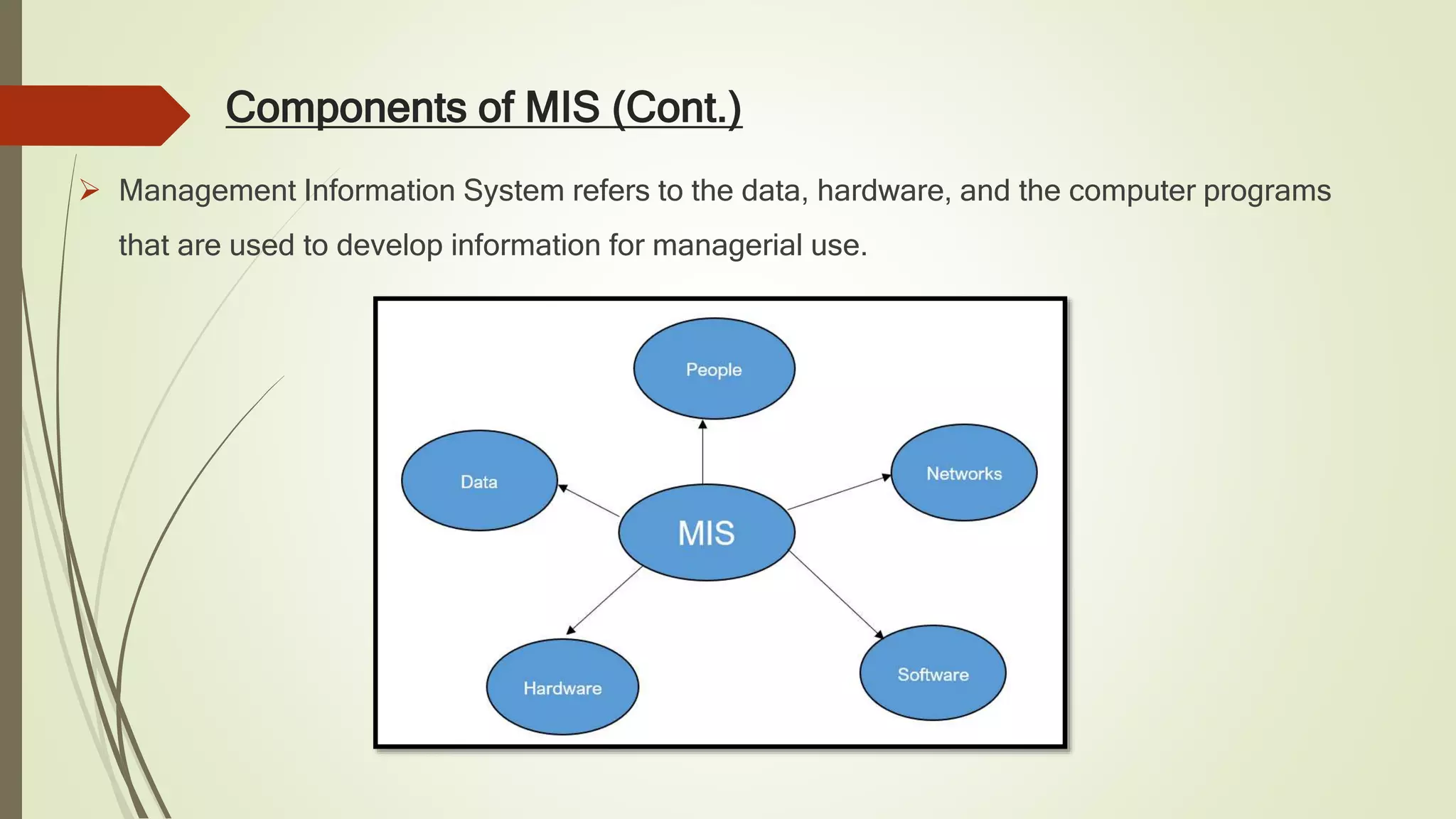 Components of MIS (Cont.)

➢ Management Information System refers to the data, hardware, and the computer programs that are used to develop information for managerial use.

People

Data

Networks

MIS

Hardware

Software